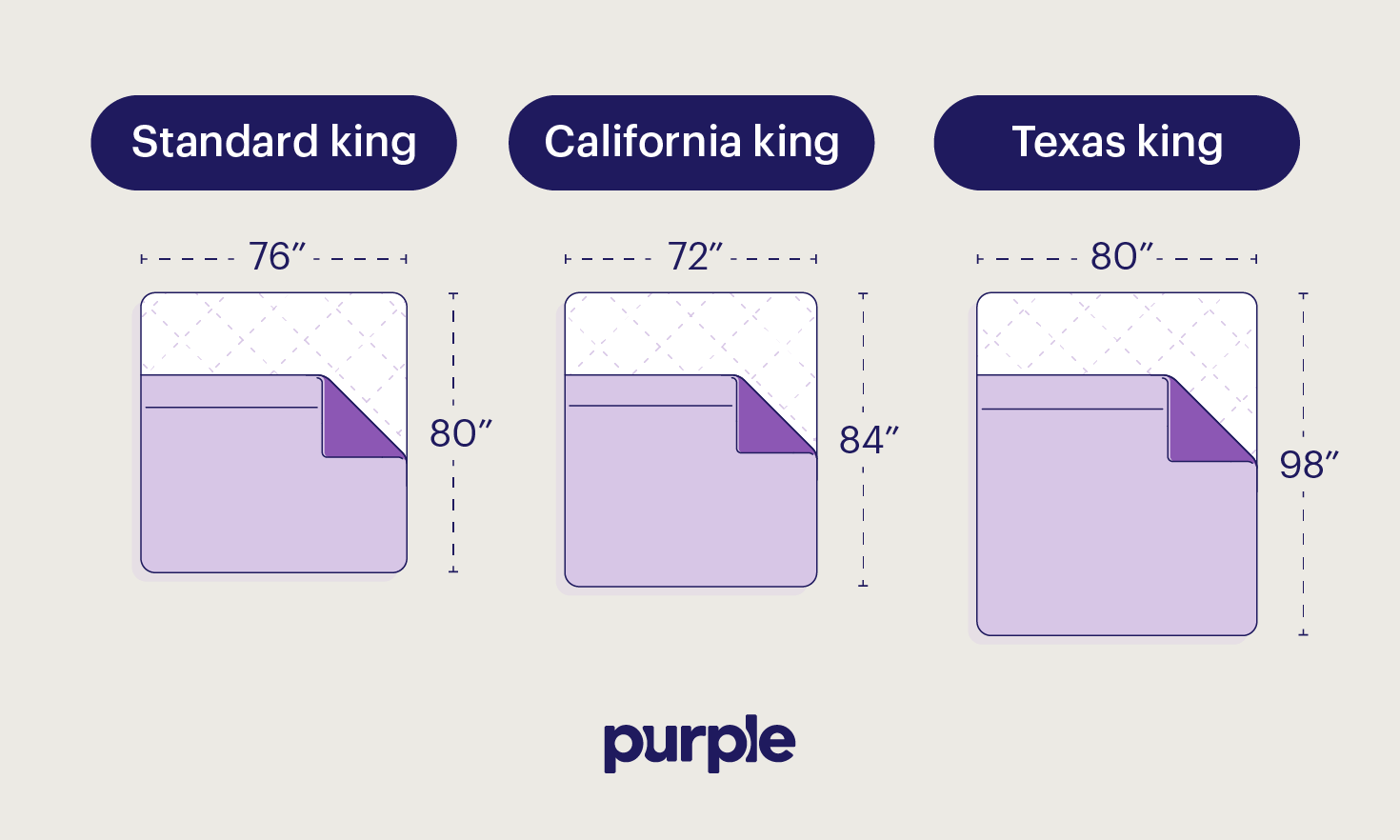 Standard king

76″

80″

California king

72″

84″

Texas king

80″

98″

purple